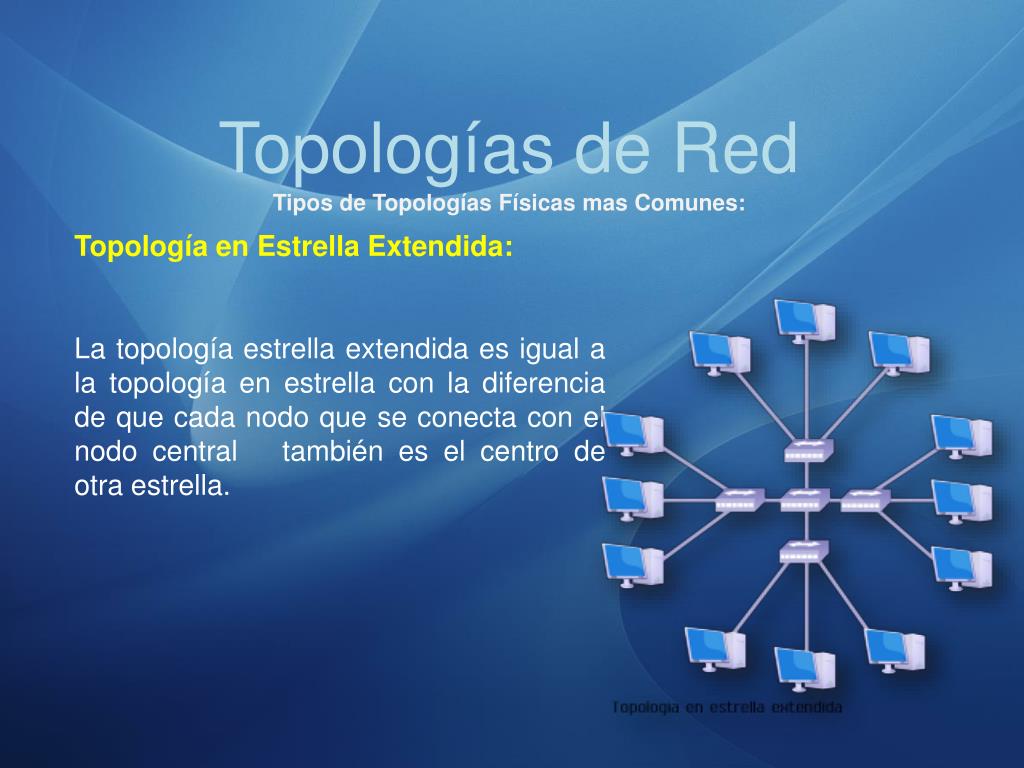 Topologías de Red
Tipos de Topologías Físicas mas Comunes:

Topología en Estrella Extendida:

La topología estrella extendida es igual a la topología en estrella con la diferencia de que cada nodo que se conecta con el nodo central también es el centro de otra estrella.

Topologia en estrella extendida